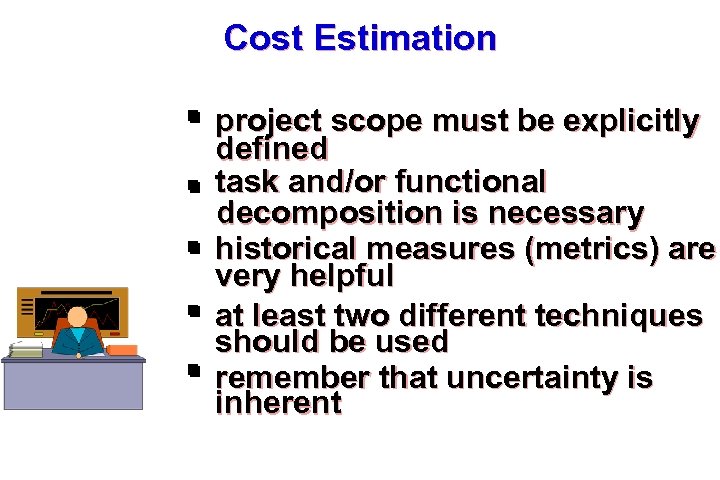 Cost Estimation

- project scope must be explicitly defined
- task and/or functional decomposition is necessary
- historical measures (metrics) are very helpful
- at least two different techniques should be used
- remember that uncertainty is inherent